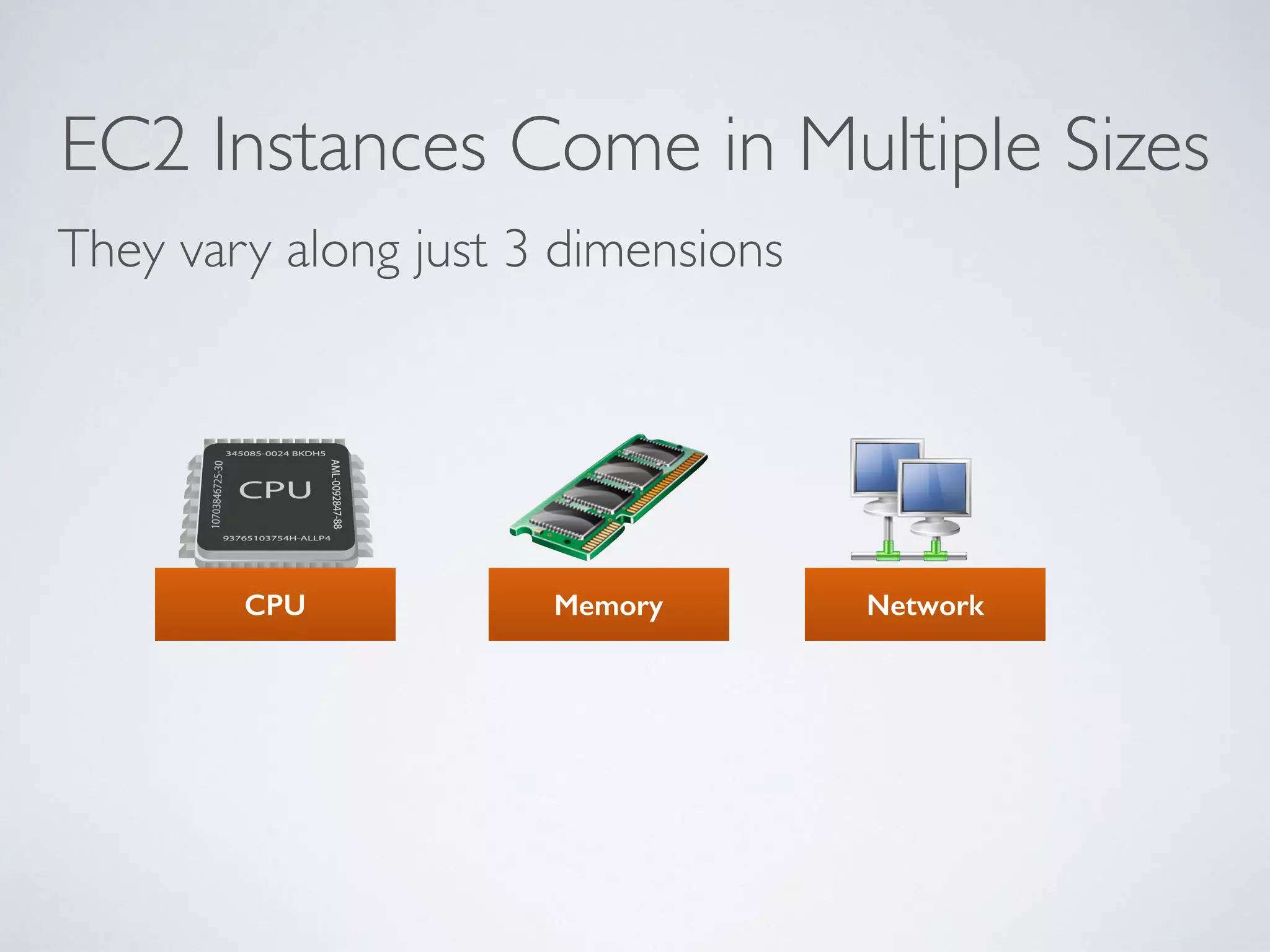 EC2 Instances Come in Multiple Sizes

They vary along just 3 dimensions

345085-0024 BKDH5
10703846725-30
CPU
AML-0092847-88
93765103754H-ALLP4

CPU

Memory

Network